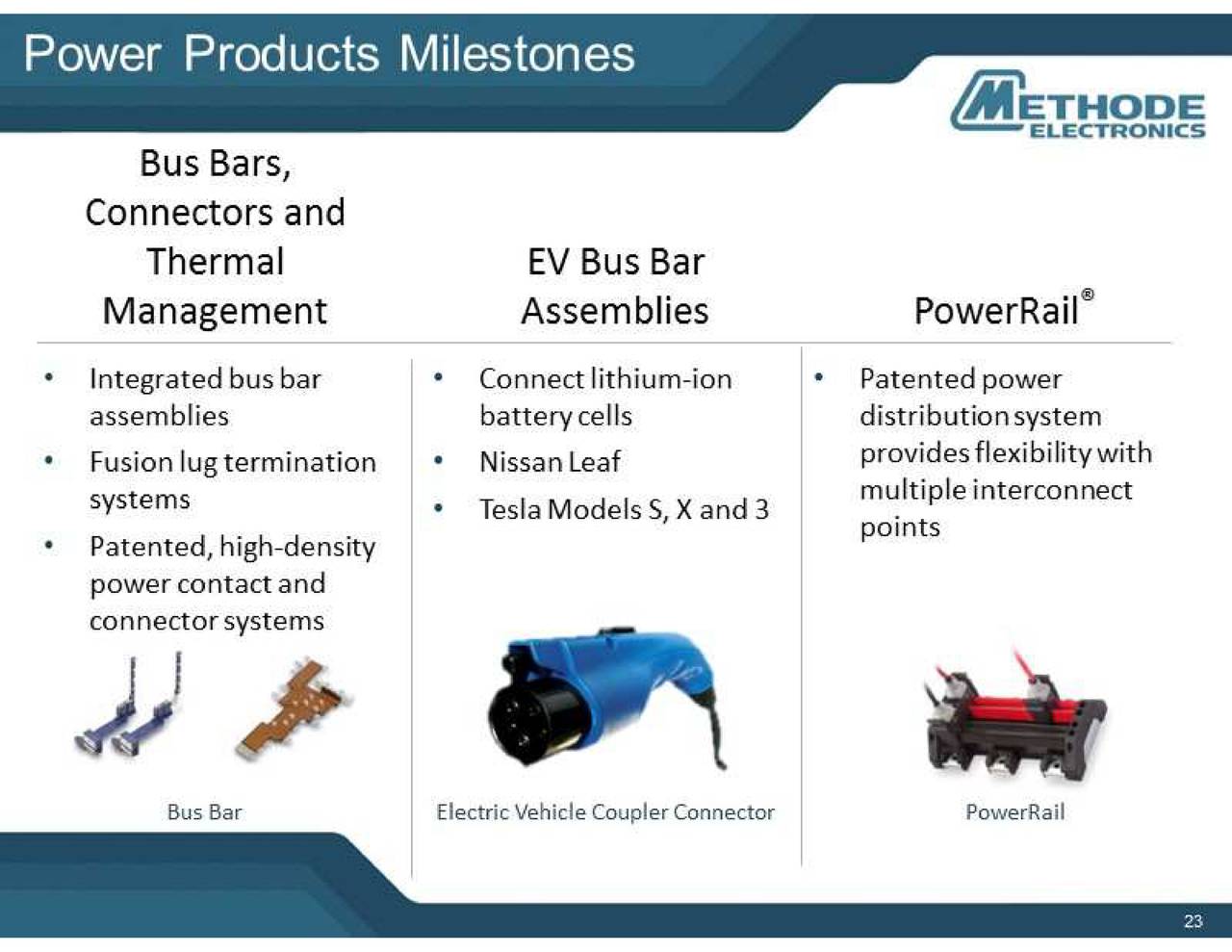 Power Products Milestones

METHODE ELECTRONICS

Bus Bars, Connectors and Thermal Management

• Integrated bus bar assemblies
• Fusion lug termination systems
• Patented, high-density power contact and connector systems

Bus Bar

EV Bus Bar Assemblies

• Connect lithium-ion battery cells
• Nissan Leaf
• Tesla Models S, X and 3

Electric Vehicle Coupler Connector

PowerRail®

• Patented power distribution system provides flexibility with multiple interconnect points

PowerRail

23